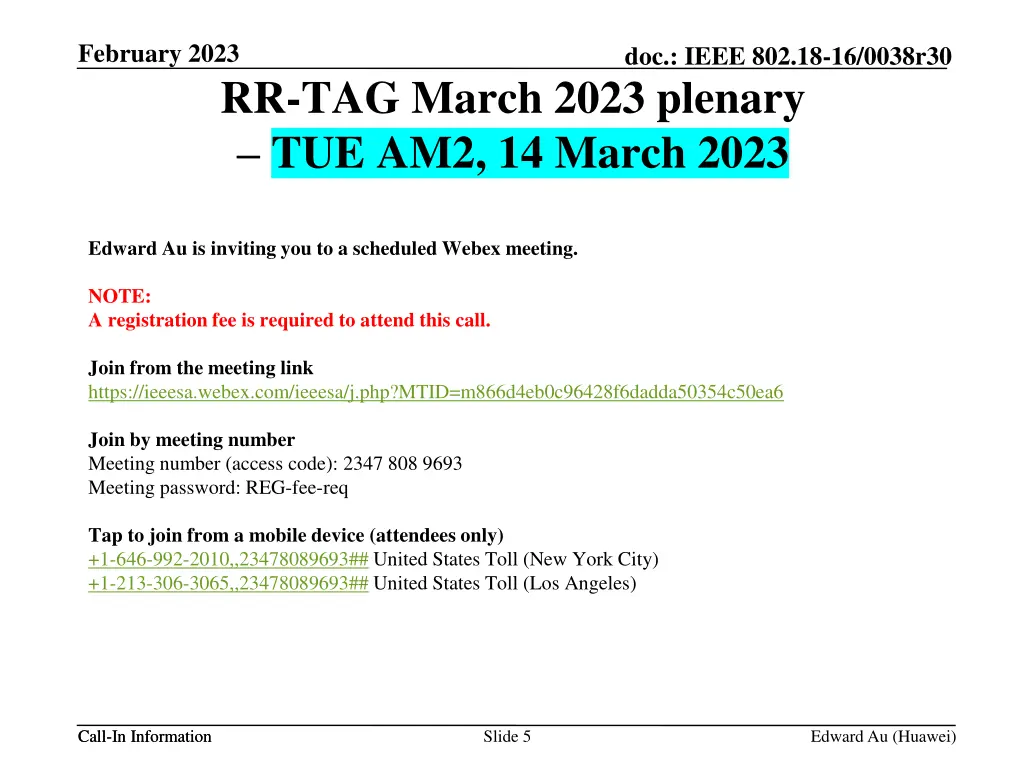 February 2023

doc.: IEEE 802.18-16/0038r30

RR-TAG March 2023 plenary – TUE AM2, 14 March 2023

Edward Au is inviting you to a scheduled Webex meeting.

NOTE:
A registration fee is required to attend this call.

Join from the meeting link
https://ieeesa.webex.com/ieeesa/j.php?MTID=m866d4eb0c96428f6dadda50354c50ea6

Join by meeting number
Meeting number (access code): 2347 808 9693
Meeting password: REG-fee-req

Tap to join from a mobile device (attendees only)
+1-646-992-2010,,23478089693## United States Toll (New York City)
+1-213-306-3065,,23478089693## United States Toll (Los Angeles)

Call-In Information

Slide 5

Edward Au (Huawei)